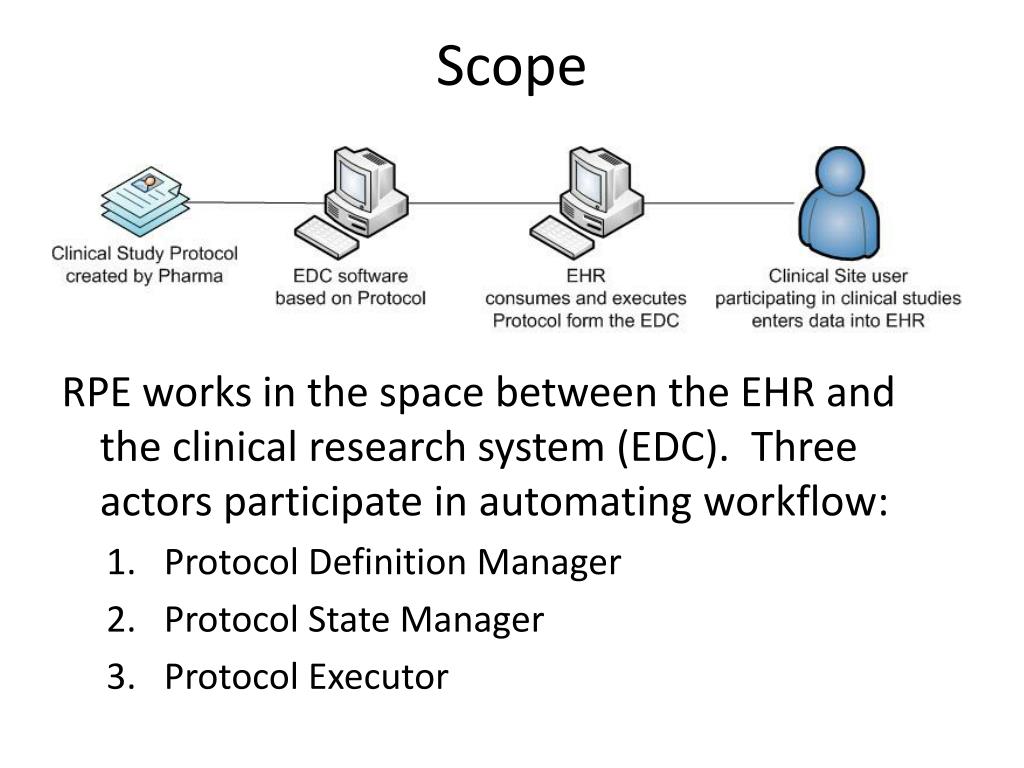 Scope

Clinical Study Protocol created by Pharma

EDC software based on Protocol

EHR consumes and executes Protocol form the EDC

Clinical Site user participating in clinical studies enters data into EHR

RPE works in the space between the EHR and the clinical research system (EDC). Three actors participate in automating workflow:

1. Protocol Definition Manager
2. Protocol State Manager
3. Protocol Executor